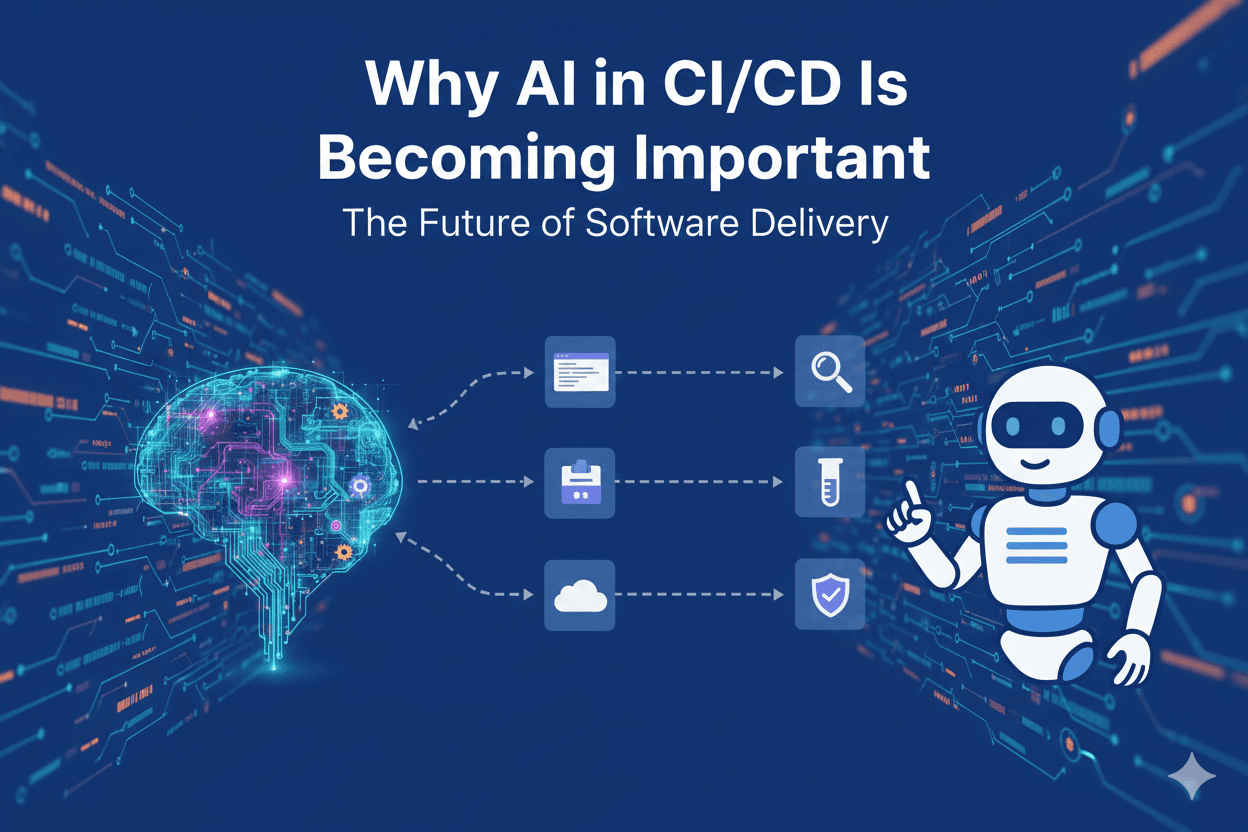 Why AI in CI/CD Is Becoming Important
The Future of Software Delivery